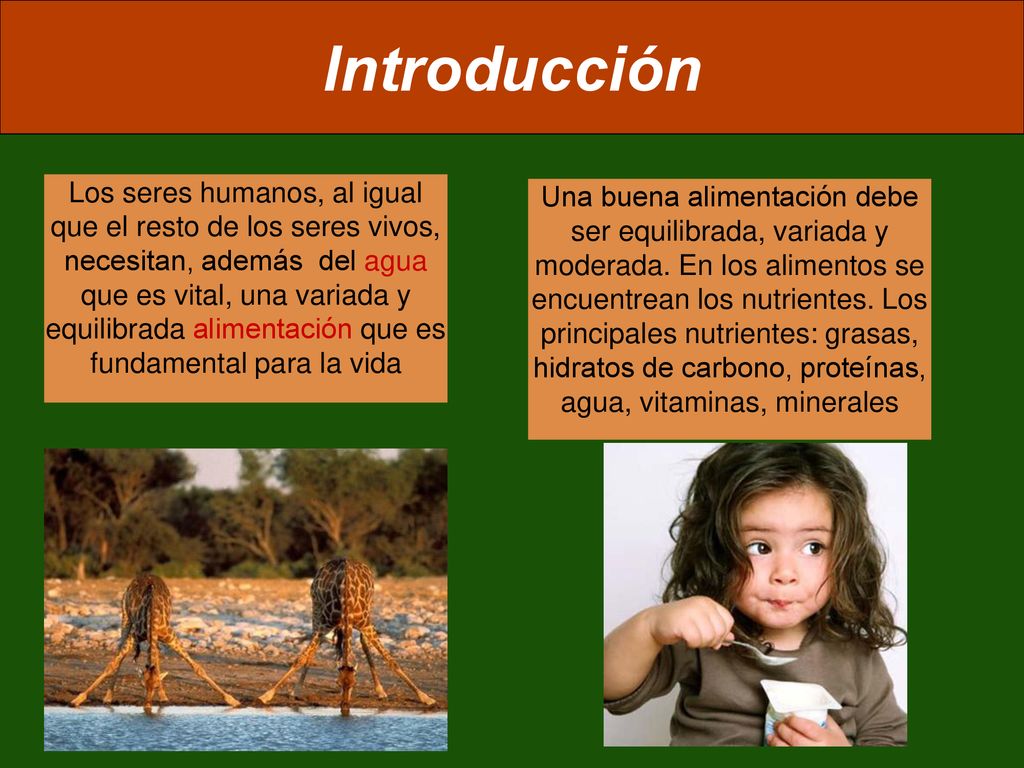 Introducción

Los seres humanos, al igual que el resto de los seres vivos, necesitan, además del agua que es vital, una variada y equilibrada alimentación que es fundamental para la vida

Una buena alimentación debe ser equilibrada, variada y moderada. En los alimentos se encuentrean los nutrientes. Los principales nutrientes: grasas, hidratos de carbono, proteínas, agua, vitaminas, minerales